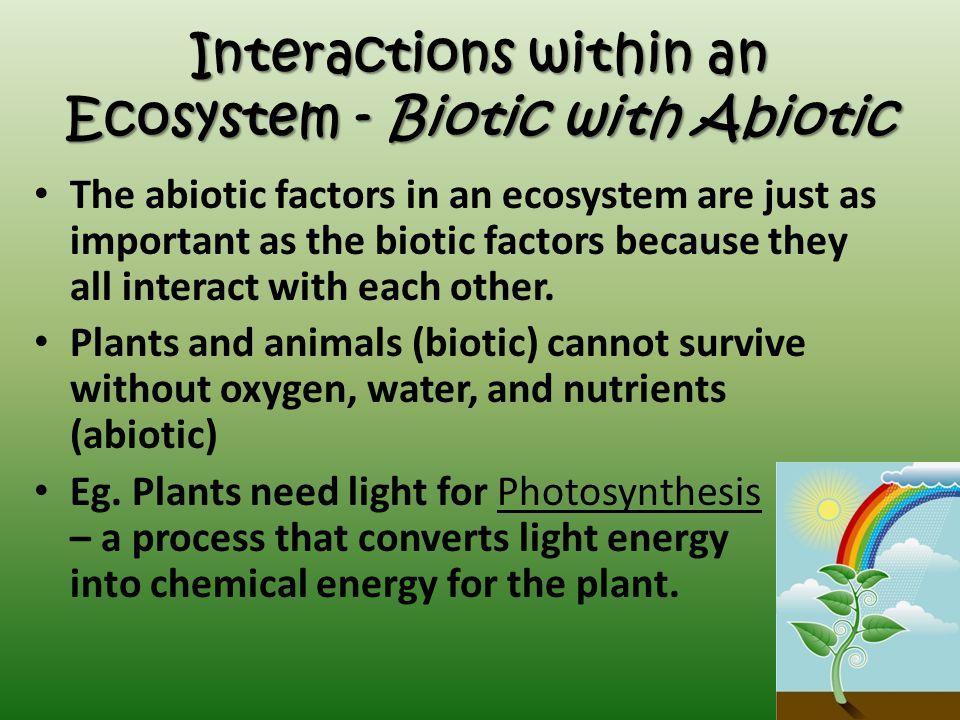 Interactions within an Ecosystem - Biotic with Abiotic

• The abiotic factors in an ecosystem are just as important as the biotic factors because they all interact with each other.

• Plants and animals (biotic) cannot survive without oxygen, water, and nutrients (abiotic)

• Eg. Plants need light for Photosynthesis – a process that converts light energy into chemical energy for the plant.